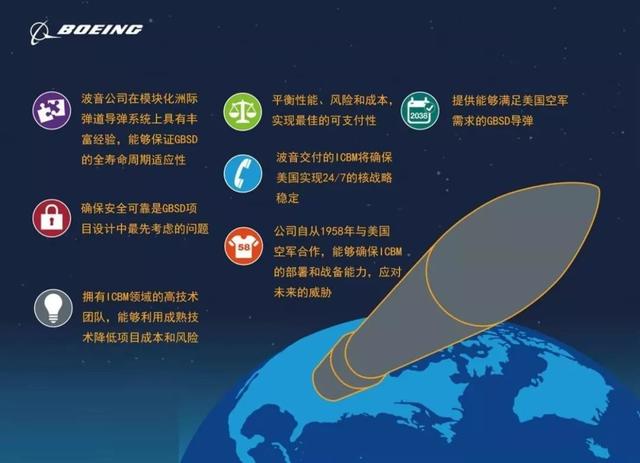 BOEING

波音公司在模块化洲际弹道导弹系统上具有丰富经验，能够保证GBSD的全寿命周期适应性

确保安全可靠是GBSD项目设计中最先考虑的问题

拥有ICBM领域的高技术团队，能够利用成熟技术降低项目成本和风险

平衡性能、风险和成本，实现最佳的可支付性

波音交付的ICBM将确保美国实现24/7的核战略稳定

58

公司自从1958年与美国空军合作，能够确保ICBM的部署和战备能力，应对未来的威胁

2038

提供能够满足美国空军需求的GBSD导弹